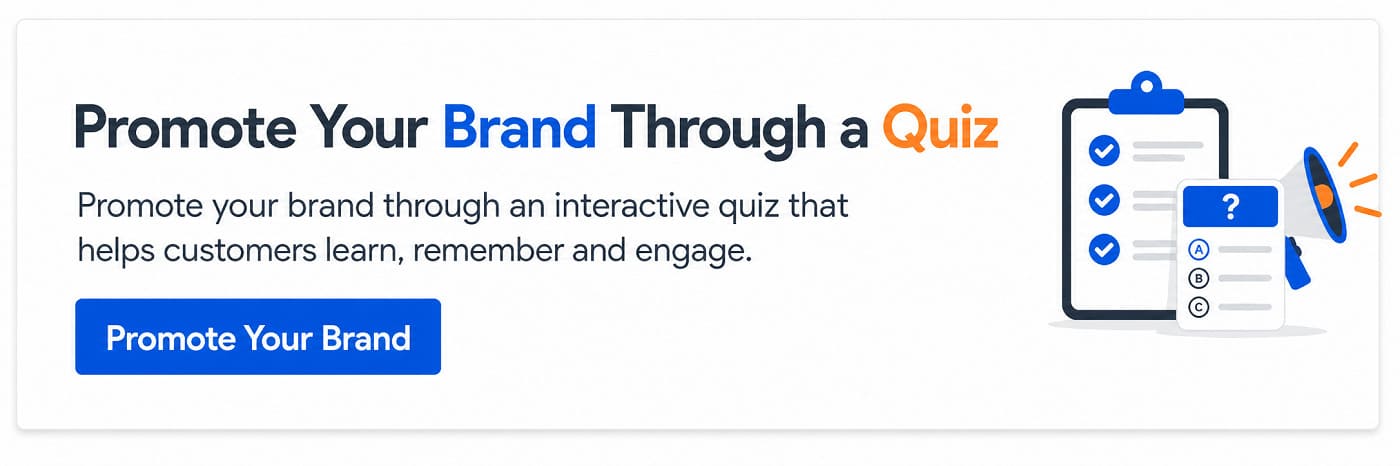 Promote Your Brand Through a Quiz

Promote your brand through an interactive quiz that helps customers learn, remember and engage.

Promote Your Brand

?

A

B

C